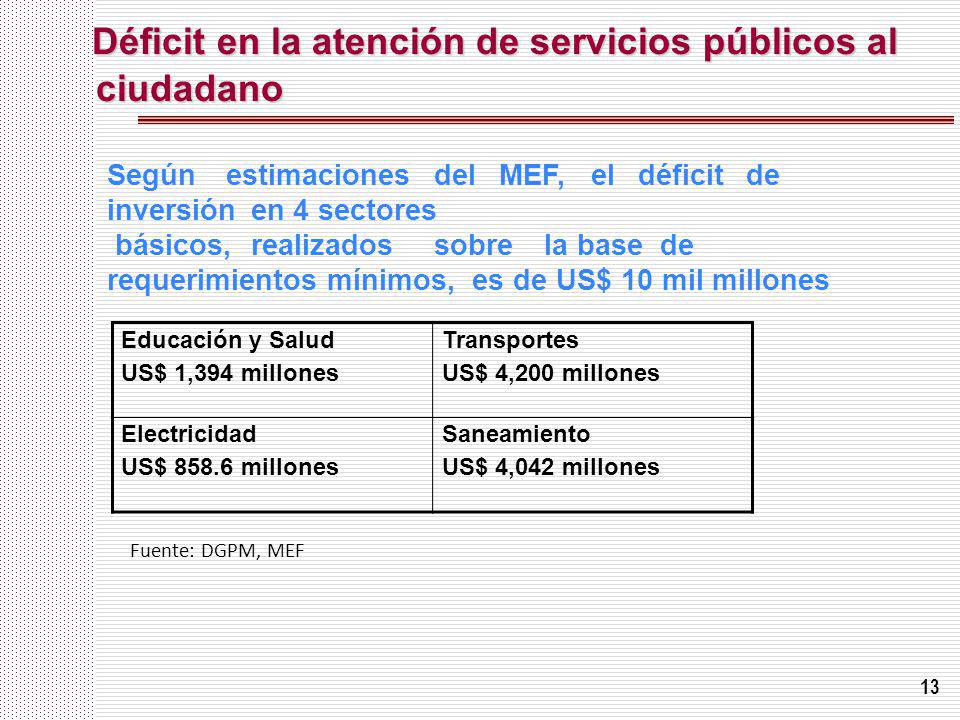 Déficit en la atención de servicios públicos al ciudadano

Según estimaciones del MEF, el déficit de inversión en 4 sectores básicos, realizados sobre la base de requerimientos mínimos, es de US$ 10 mil millones

| Educación y Salud US$ 1,394 millones | Transportes US$ 4,200 millones |
|---|---|
| Electricidad US$ 858.6 millones | Saneamiento US$ 4,042 millones |

Fuente: DGPM, MEF

13